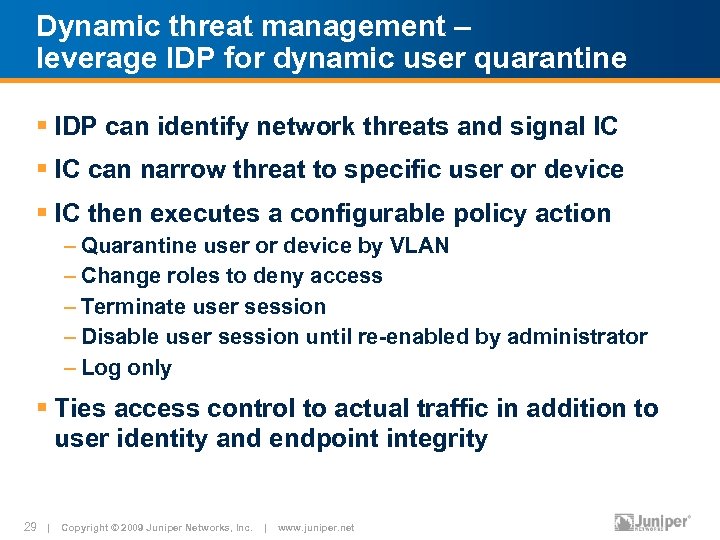 Dynamic threat management – leverage IDP for dynamic user quarantine

▪ IDP can identify network threats and signal IC

▪ IC can narrow threat to specific user or device

▪ IC then executes a configurable policy action
– Quarantine user or device by VLAN
– Change roles to deny access
– Terminate user session
– Disable user session until re-enabled by administrator
– Log only

▪ Ties access control to actual traffic in addition to user identity and endpoint integrity

29 | Copyright © 2009 Juniper Networks, Inc. | www.juniper.net

Juniper NETWORKS